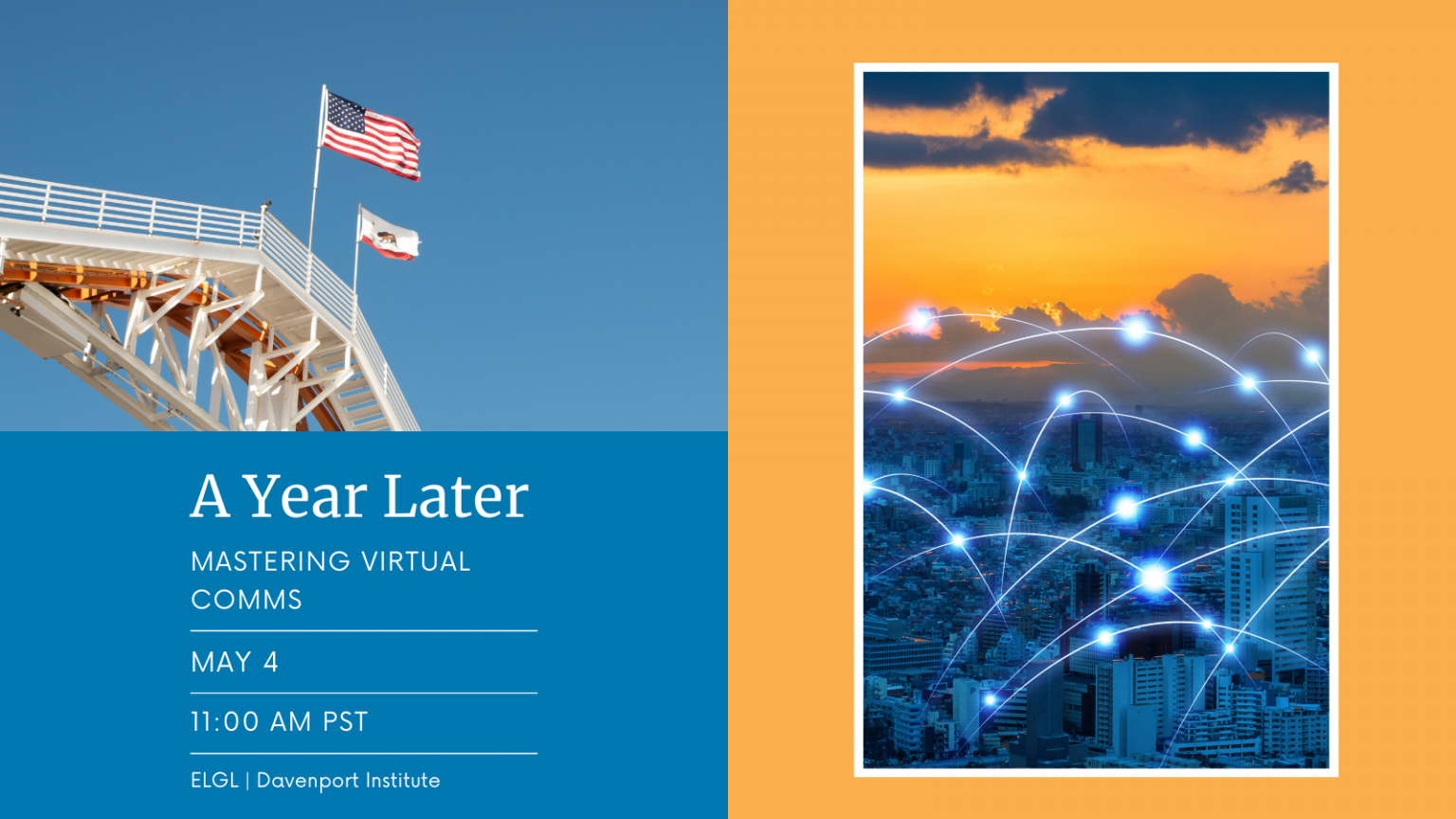 A Year Later

MASTERING VIRTUAL COMMS

MAY 4

11:00 AM PST

ELGL | Davenport Institute